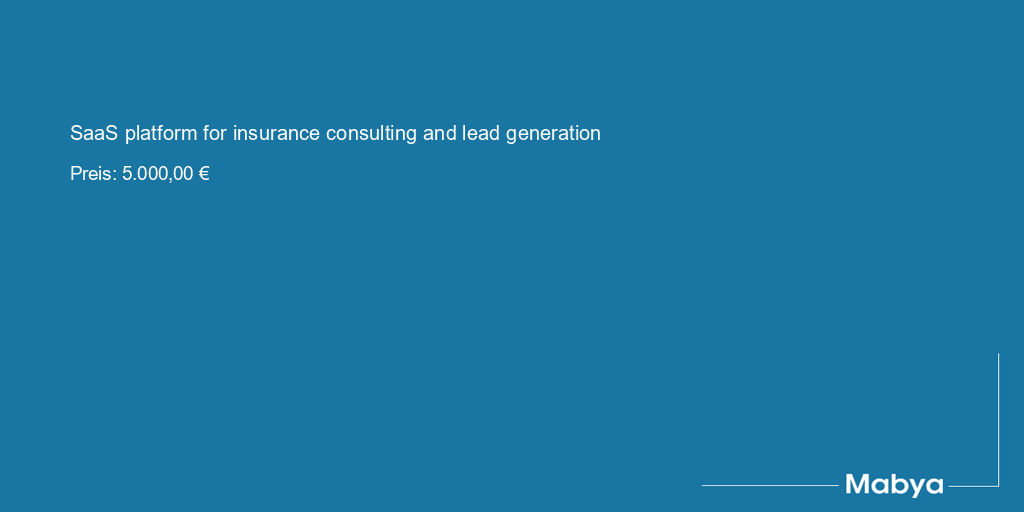 SaaS platform for insurance consulting and lead generation

Preis: 5.000,00 €

Mabya